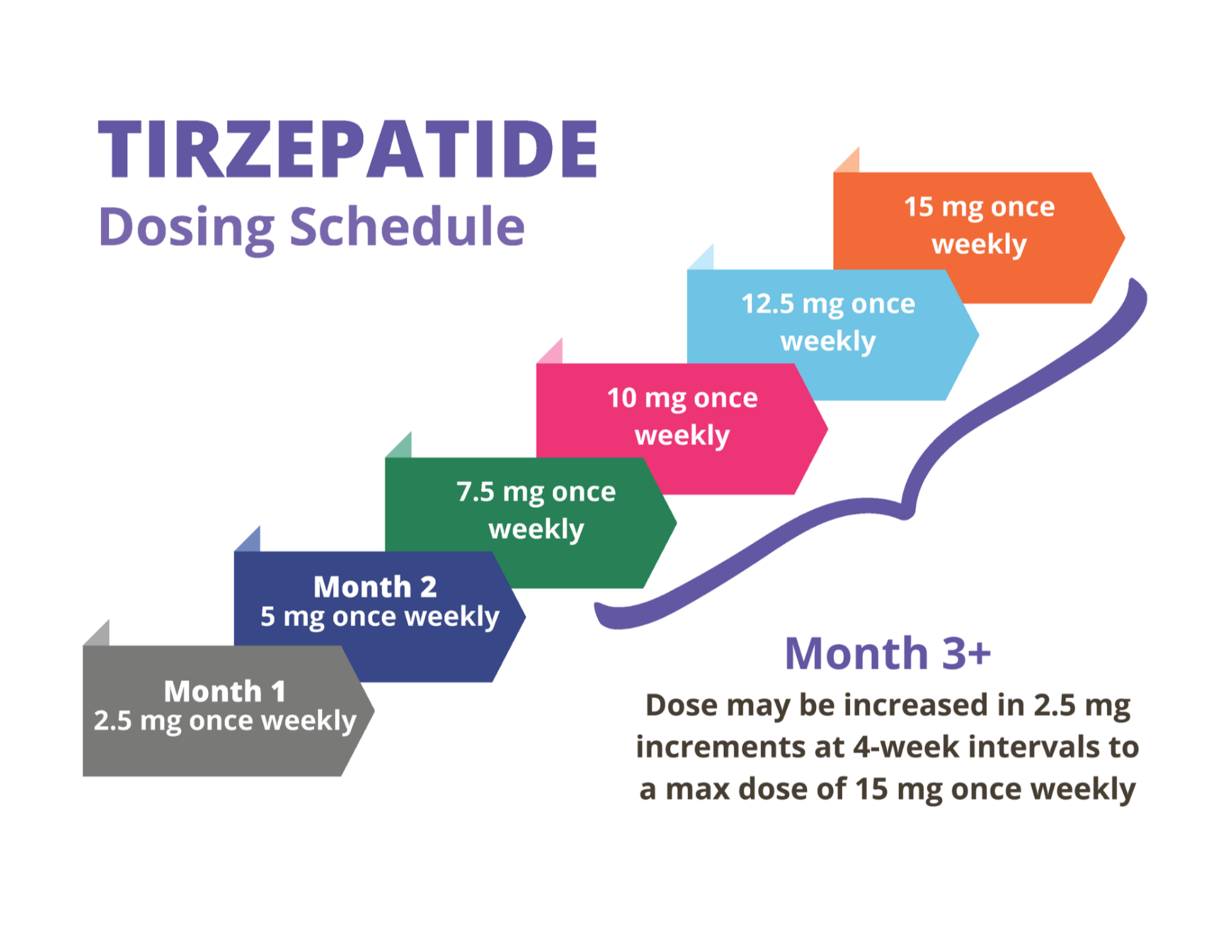 TIRZEPATIDE
Dosing Schedule

Month 1
2.5 mg once weekly

Month 2
5 mg once weekly

7.5 mg once weekly

10 mg once weekly

12.5 mg once weekly

15 mg once weekly

Month 3+
Dose may be increased in 2.5 mg increments at 4-week intervals to a max dose of 15 mg once weekly